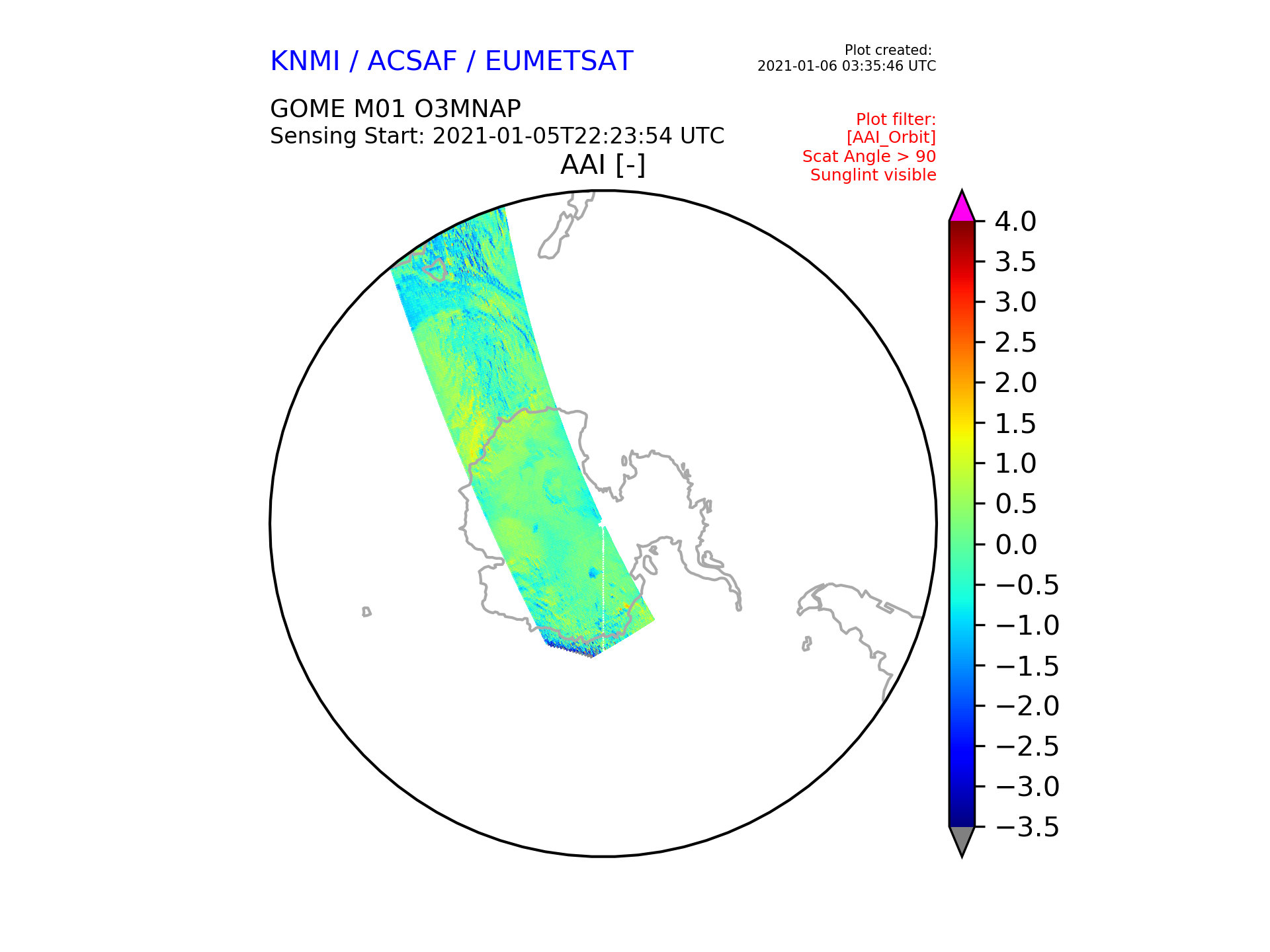 KNMI / ACSAF / EUMETSAT

Plot created:
2021-01-06 03:35:46 UTC

GOME M01 O3MNAP
Sensing Start: 2021-01-05T22:23:54 UTC

Plot filter:
[AAI_Orbit]
Scat Angle > 90
Sunglint visible

AAI [-]

4.0
3.5
3.0
2.5
2.0
1.5
1.0
0.5
0.0
−0.5
−1.0
−1.5
−2.0
−2.5
−3.0
−3.5